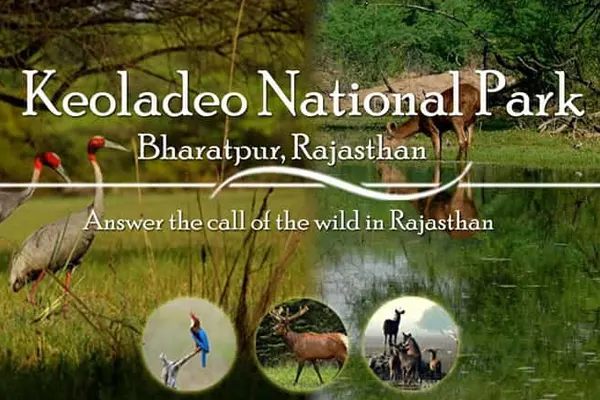 Keoladeo National Park
Bharatpur, Rajasthan
Answer the call of the wild in Rajasthan